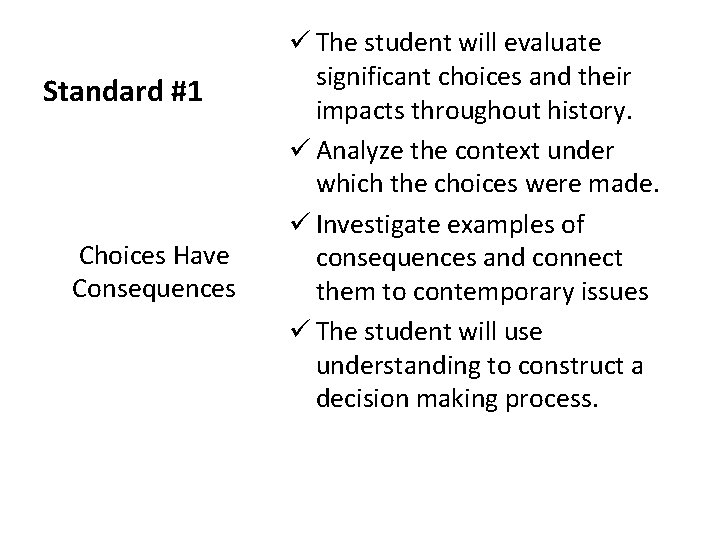 Standard #1

Choices Have Consequences

✓ The student will evaluate significant choices and their impacts throughout history.

✓ Analyze the context under which the choices were made.

✓ Investigate examples of consequences and connect them to contemporary issues

✓ The student will use understanding to construct a decision making process.